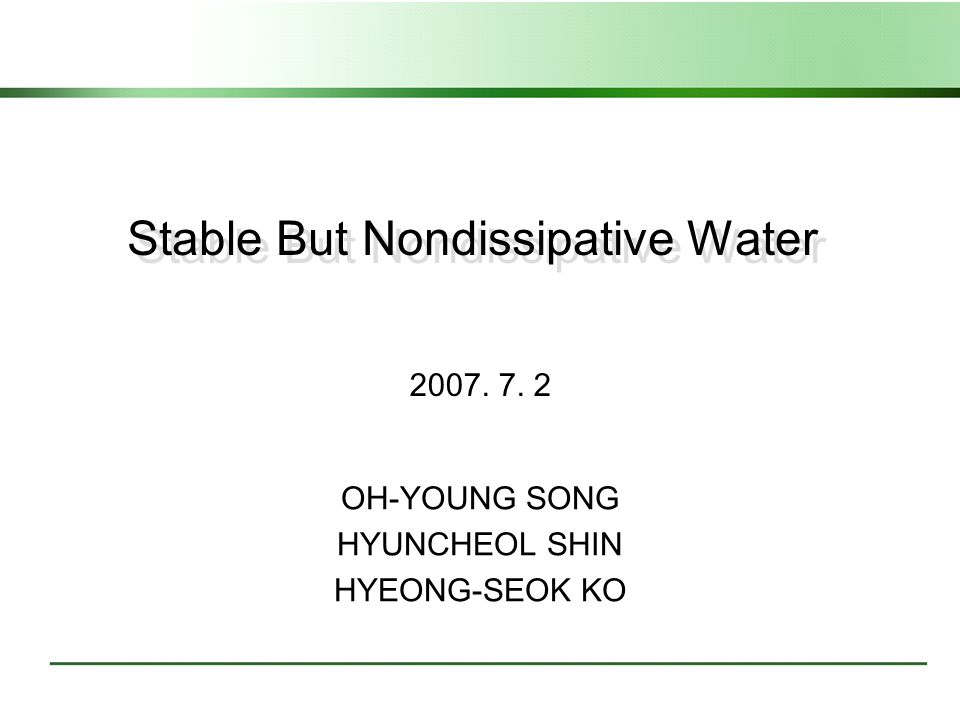 Stable But Nondissipative Water

2007. 7. 2

OH-YOUNG SONG
HYUNCHEOL SHIN
HYEONG-SEOK KO